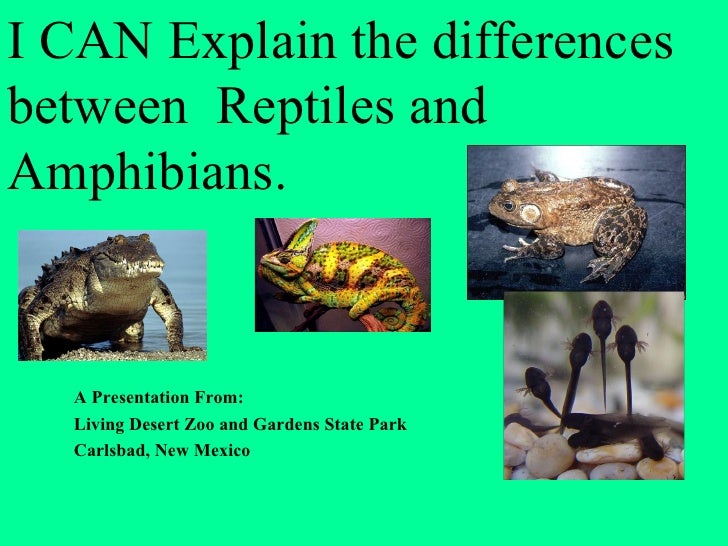 I CAN Explain the differences between Reptiles and Amphibians.

A Presentation From:
Living Desert Zoo and Gardens State Park
Carlsbad, New Mexico